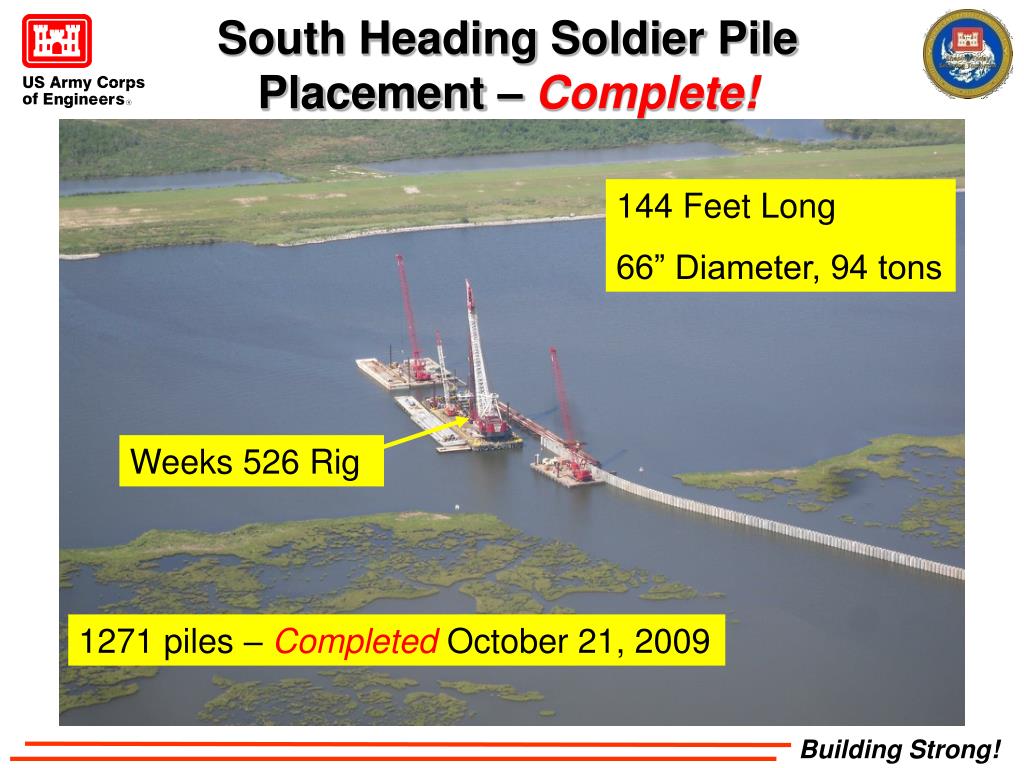 US Army Corps of Engineers®

South Heading Soldier Pile Placement – Complete!

144 Feet Long

66” Diameter, 94 tons

Weeks 526 Rig

1271 piles – Completed October 21, 2009

Building Strong!